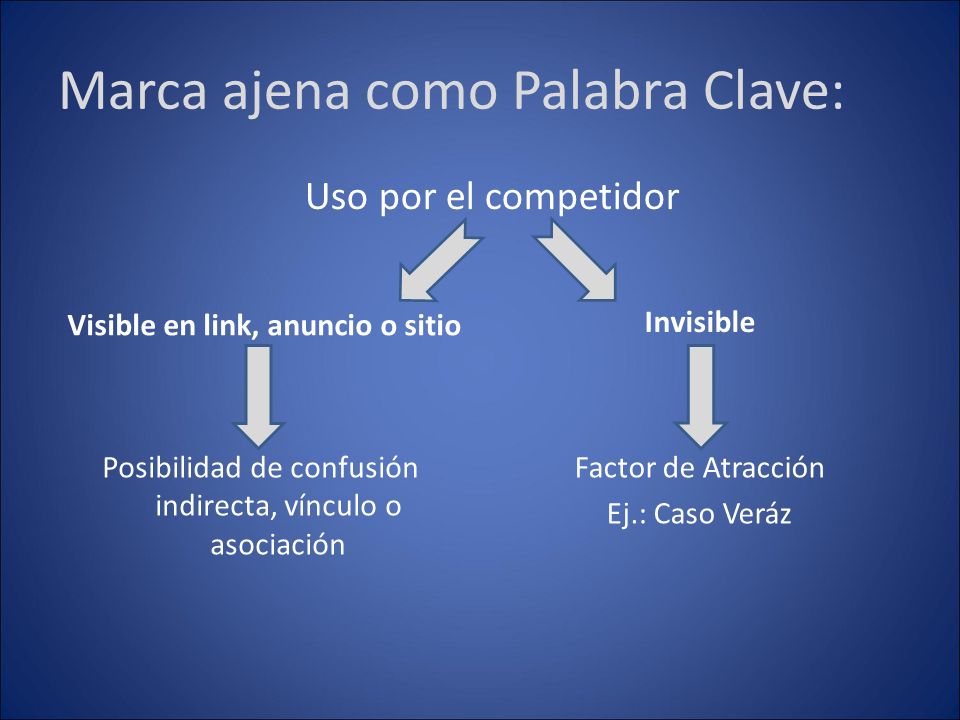 Marca ajena como Palabra Clave:

Uso por el competidor

Visible en link, anuncio o sitio

Posibilidad de confusión indirecta, vínculo o asociación

Invisible

Factor de Atracción
Ej.: Caso Veráz